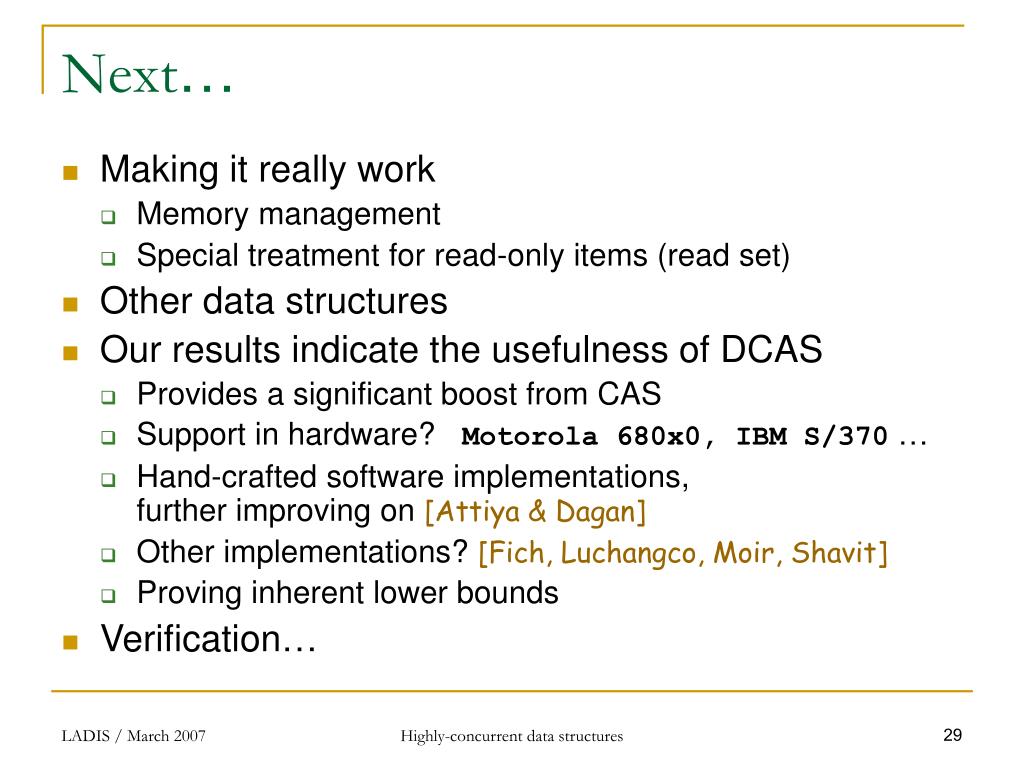 Next…

Making it really work
Memory management
Special treatment for read-only items (read set)
Other data structures
Our results indicate the usefulness of DCAS
Provides a significant boost from CAS
Support in hardware? Motorola 680x0, IBM S/370 …
Hand-crafted software implementations, further improving on [Attiya & Dagan]
Other implementations? [Fich, Luchangco, Moir, Shavit]
Proving inherent lower bounds
Verification…

LADIS / March 2007
Highly-concurrent data structures
29